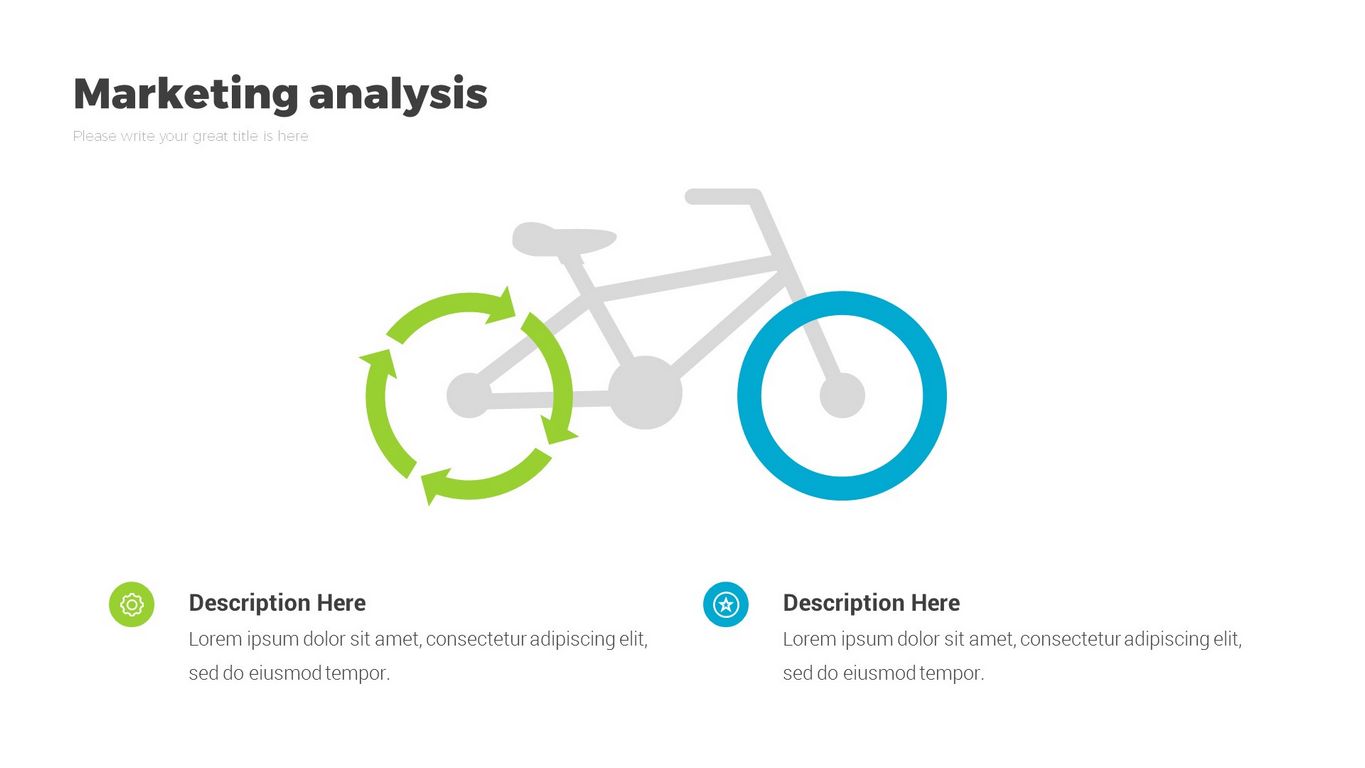 Marketing analysis

Please write your great title is here

Description Here

Lorem ipsum dolor sit amet, consectetur adipiscing elit, sed do eiusmod tempor.

Description Here

Lorem ipsum dolor sit amet, consectetur adipiscing elit, sed do eiusmod tempor.